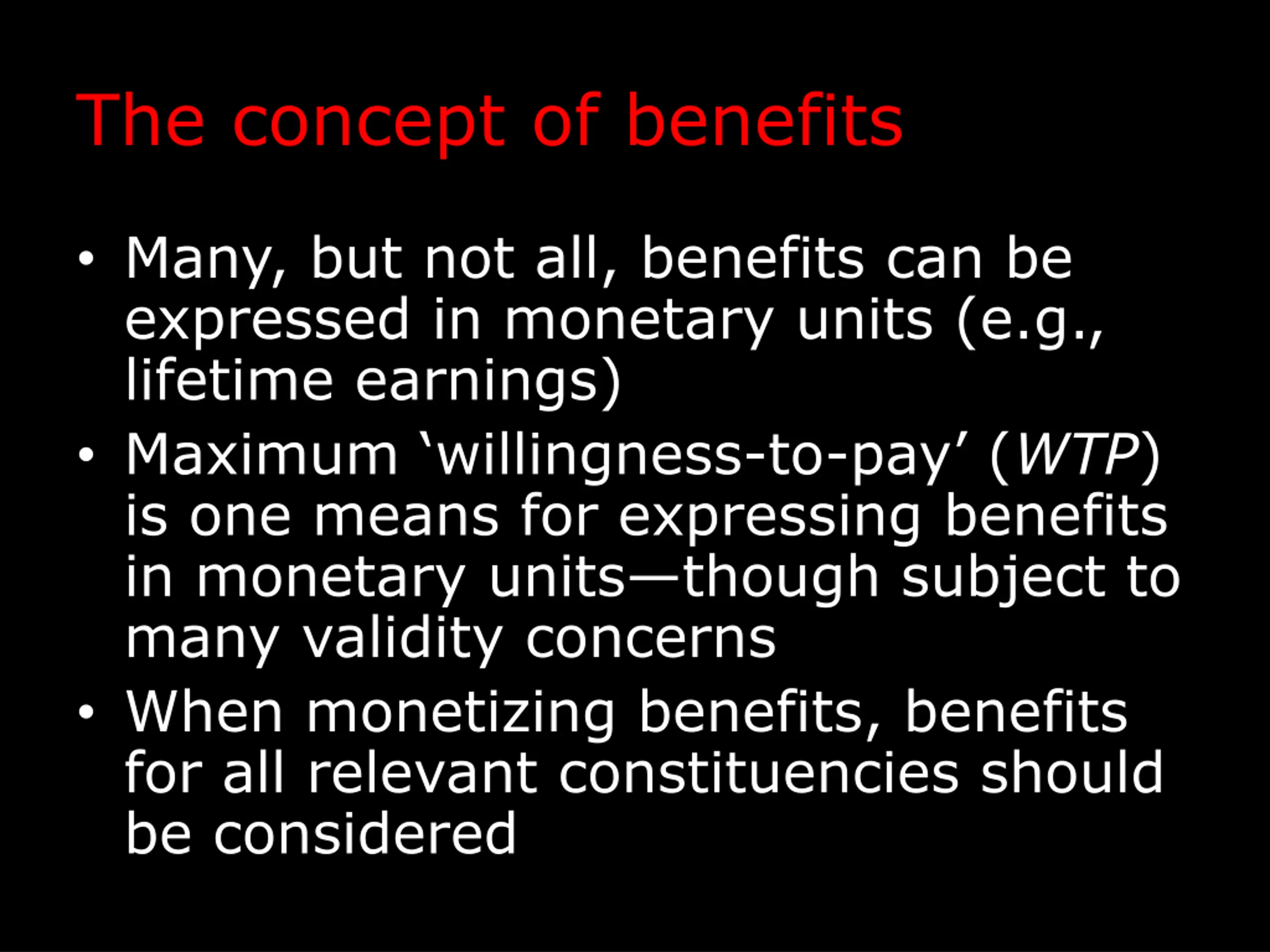 The concept of benefits

• Many, but not all, benefits can be expressed in monetary units (e.g., lifetime earnings)
• Maximum ‘willingness-to-pay’ (WTP) is one means for expressing benefits in monetary units—though subject to many validity concerns
• When monetizing benefits, benefits for all relevant constituencies should be considered